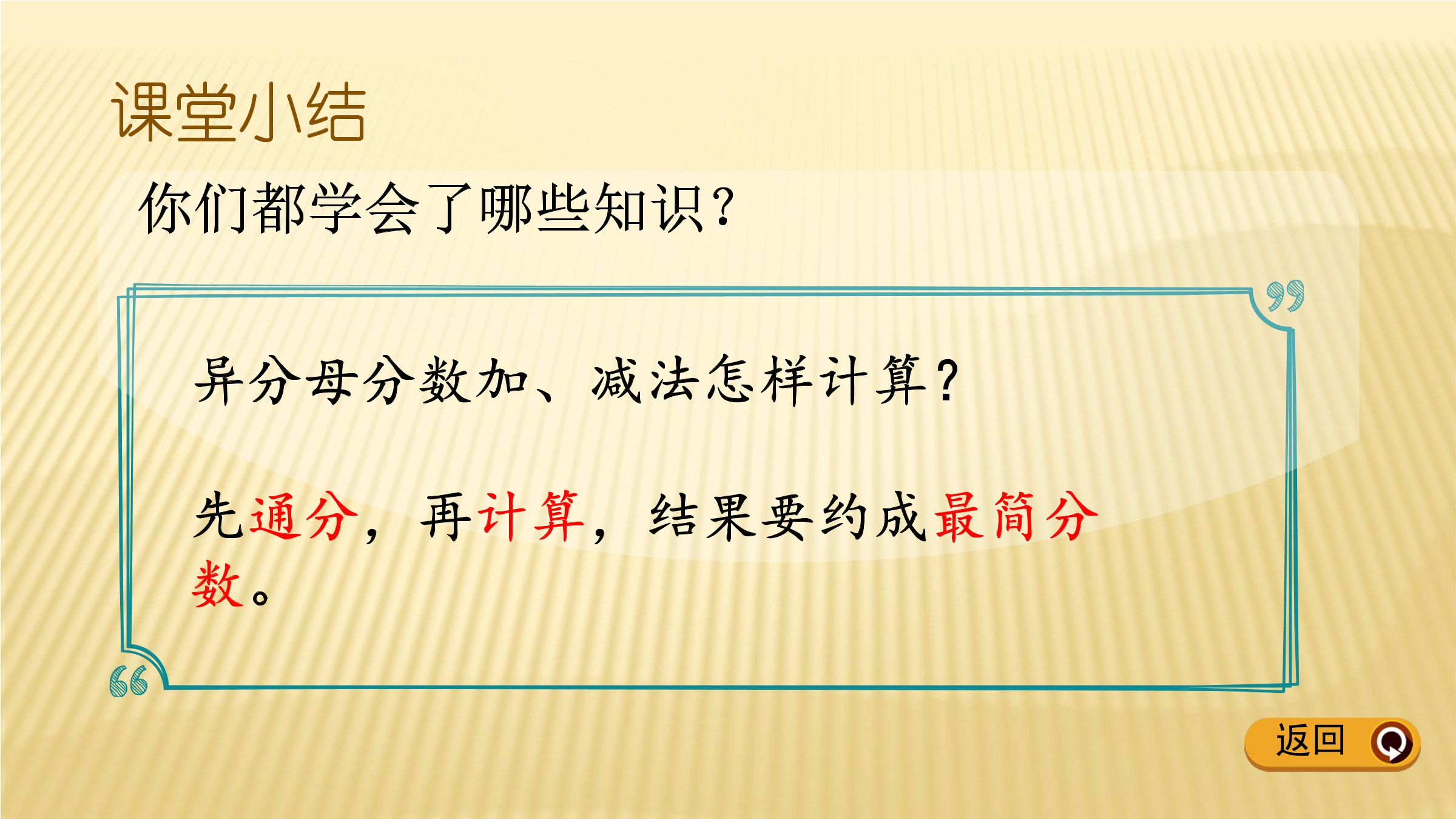 课堂小结

你们都学会了哪些知识?

异分母分数加、减法怎样计算?

先通分，再计算，结果要约成最简分数。

返回